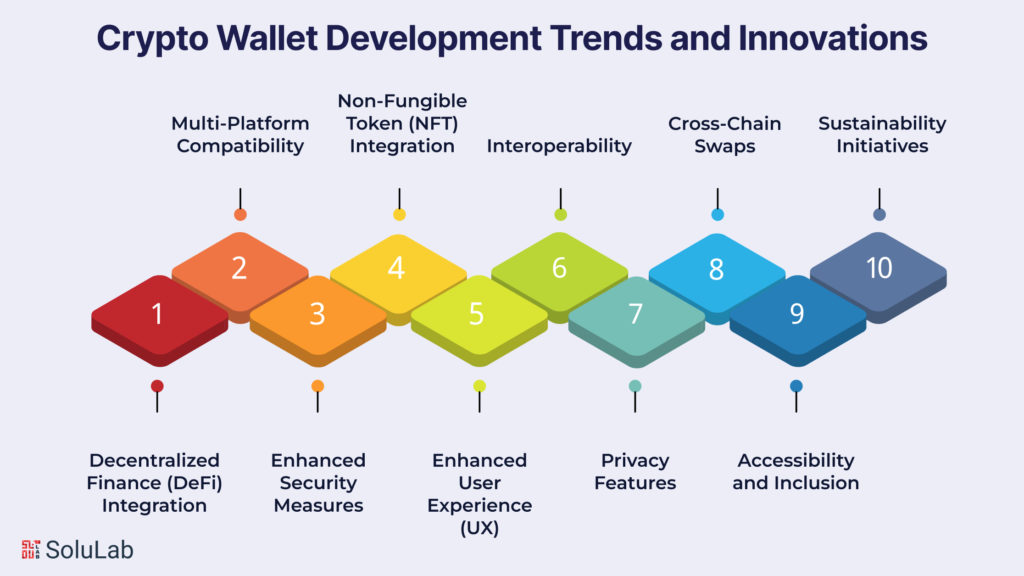 Crypto Wallet Development Trends and Innovations

Multi-Platform Compatibility

Non-Fungible Token (NFT) Integration

Interoperability

Cross-Chain Swaps

Sustainability Initiatives

1
2
3
4
5
6
7
8
9
10

Decentralized Finance (DeFi) Integration

Enhanced Security Measures

Enhanced User Experience (UX)

Privacy Features

Accessibility and Inclusion

SoluLab